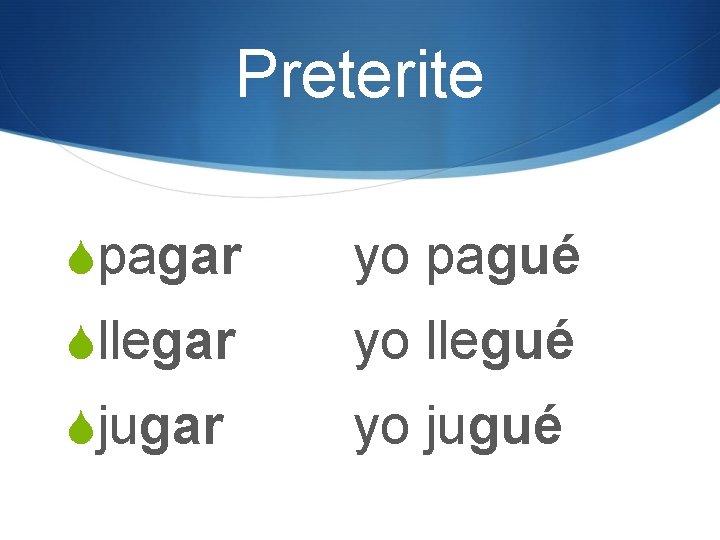 Preterite

pagar yo pagué

llegar yo llegué

jugar yo jugué